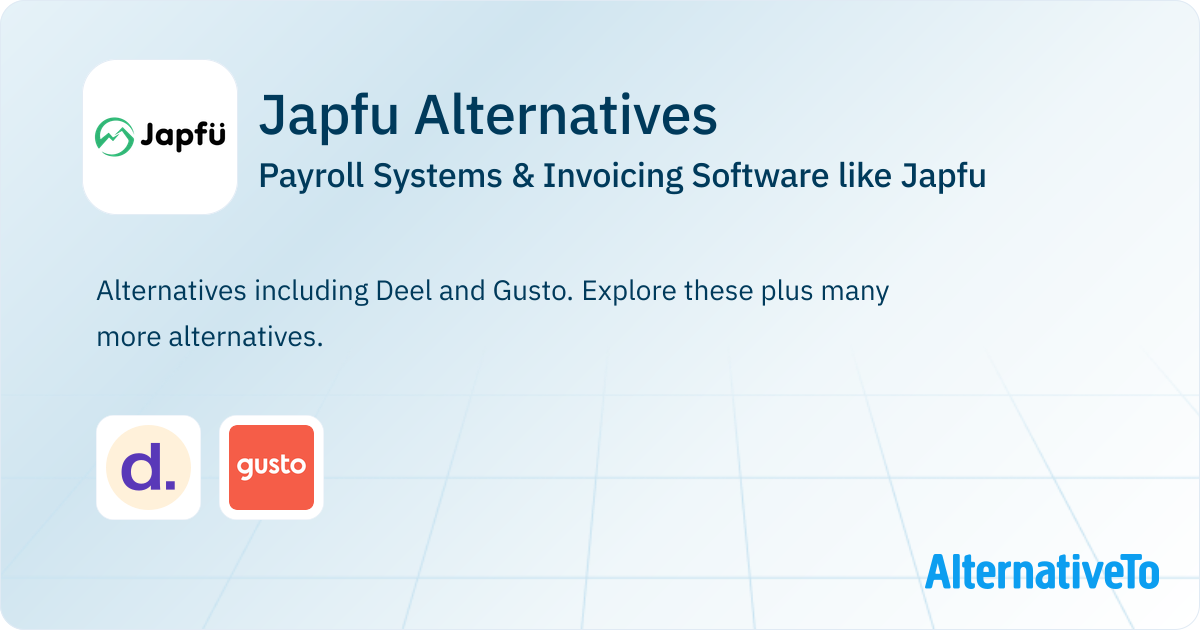 Japfü

Japfu Alternatives

Payroll Systems & Invoicing Software like Japfu

Alternatives including Deel and Gusto. Explore these plus many more alternatives.

d.

gusto

AlternativeTo